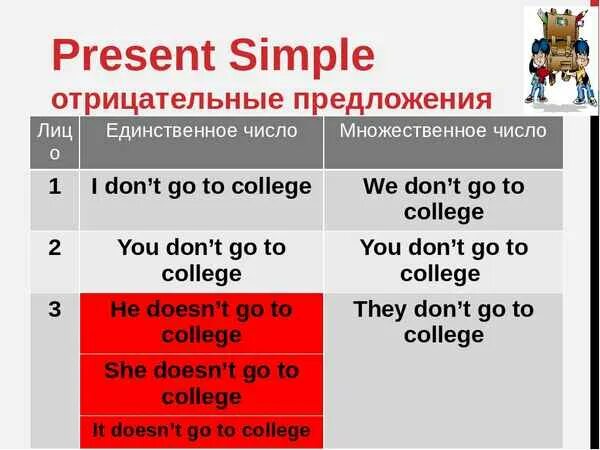 Present Simple
отрицательные предложения

| Лицо | Единственное число | Множественное число |
|---|---|---|
| 1 | I don't go to college | We don't go to college |
| 2 | You don't go to college | You don't go to college |
| 3 | He doesn't go to college | They don't go to college |
| | She doesn't go to college | |
| | It doesn't go to college | |